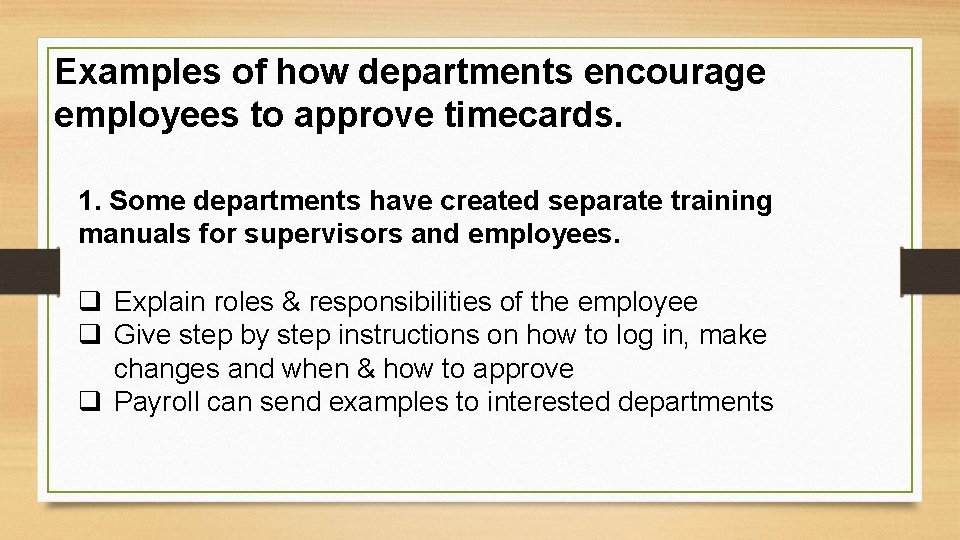 Examples of how departments encourage employees to approve timecards.

1. Some departments have created separate training manuals for supervisors and employees.

❑ Explain roles & responsibilities of the employee
❑ Give step by step instructions on how to log in, make changes and when & how to approve
❑ Payroll can send examples to interested departments